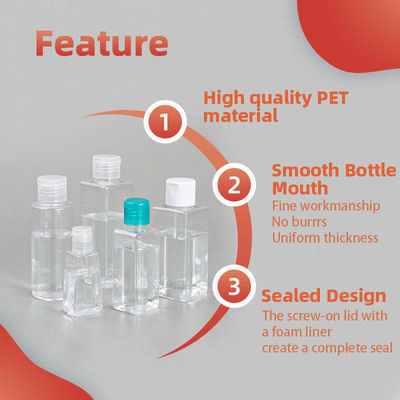 Feature

1

High quality PET material

2

Smooth Bottle Mouth
Fine workmanship
No burrrs
Uniform thickness

3

Sealed Design
The screw-on lid with a foam liner create a complete seal